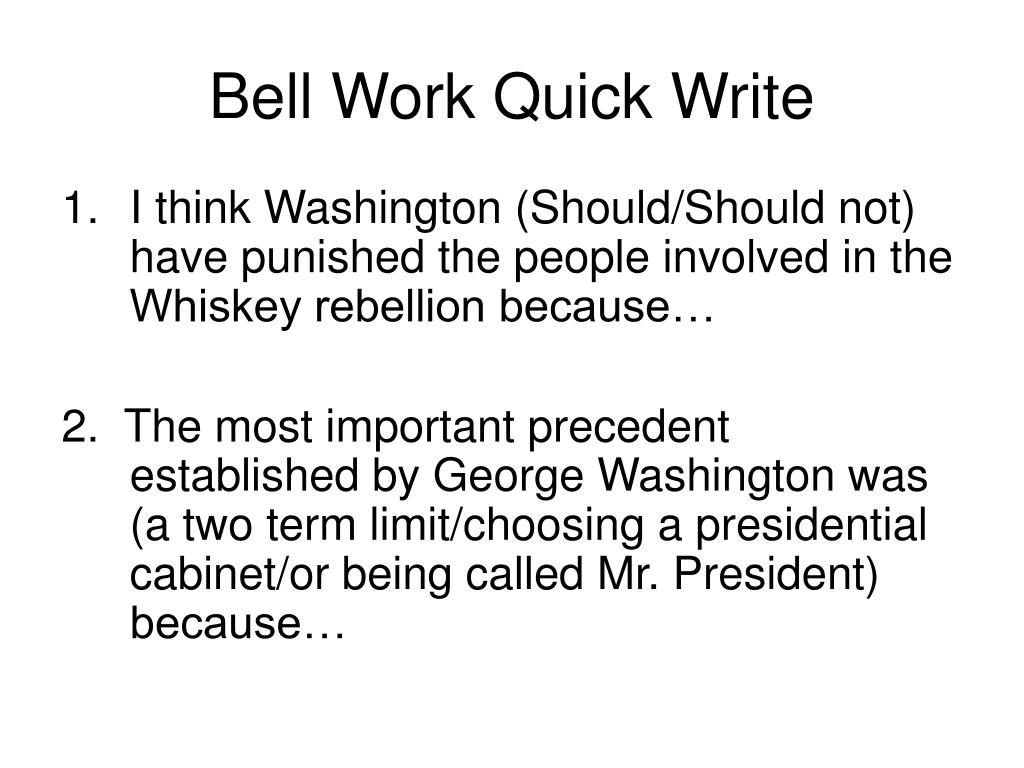 Bell Work Quick Write

1. I think Washington (Should/Should not) have punished the people involved in the Whiskey rebellion because…

2. The most important precedent established by George Washington was (a two term limit/choosing a presidential cabinet/or being called Mr. President) because…